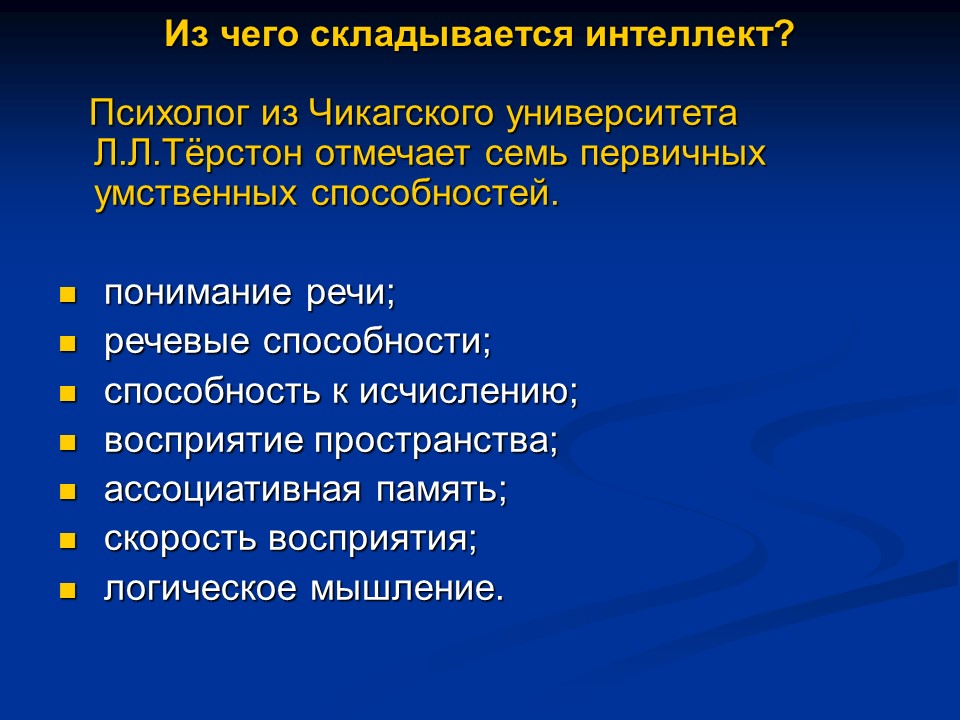 Из чего складывается интеллект?

Психолог из Чикагского университета Л.Л.Тёрстон отмечает семь первичных умственных способностей.

- понимание речи;
- речевые способности;
- способность к исчислению;
- восприятие пространства;
- ассоциативная память;
- скорость восприятия;
- логическое мышление.